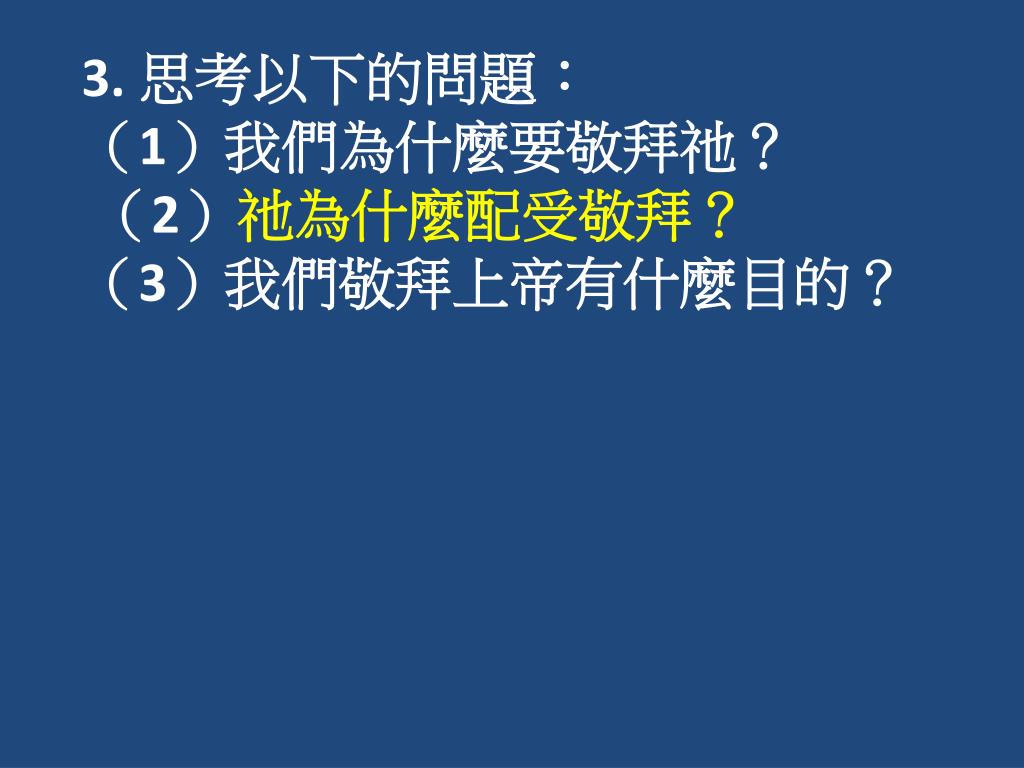 3. 思考以下的問題：
（1）我們為什麼要敬拜祂？
（2）祂為什麼配受敬拜？
（3）我們敬拜上帝有什麼目的？